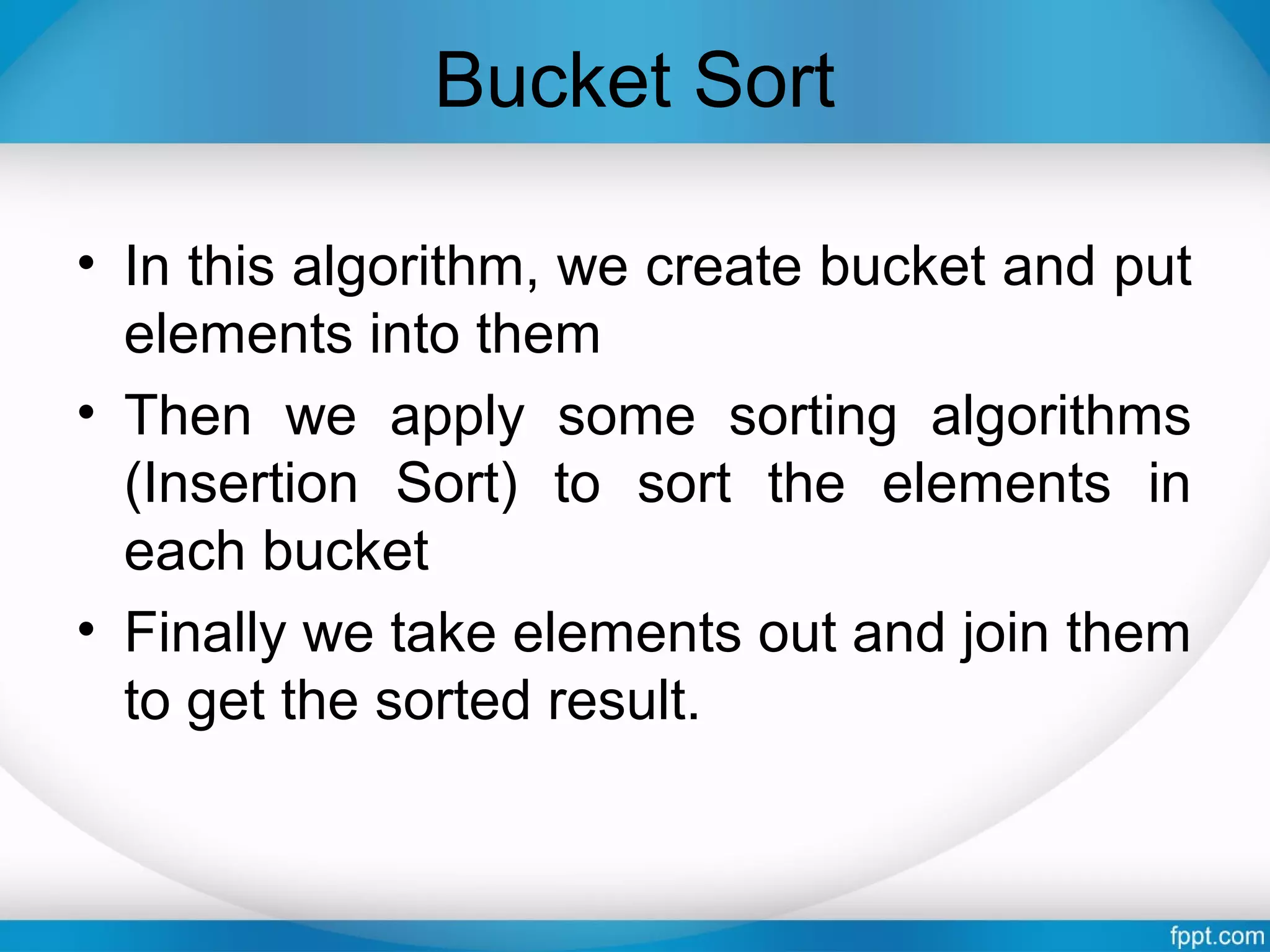 Bucket Sort

• In this algorithm, we create bucket and put elements into them

• Then we apply some sorting algorithms (Insertion Sort) to sort the elements in each bucket

• Finally we take elements out and join them to get the sorted result.

fppt.com